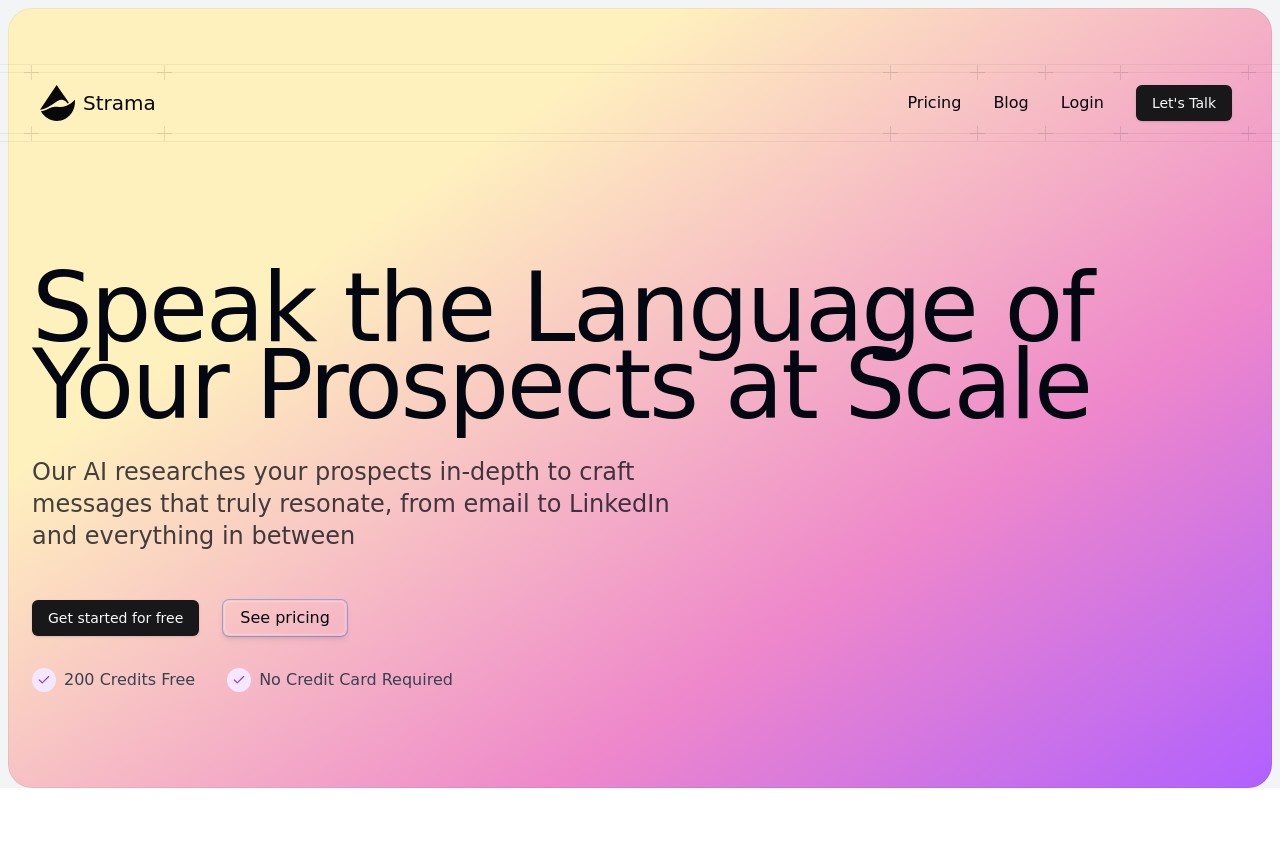 Strama

Pricing Blog Login Let's Talk

Speak the Language of Your Prospects at Scale

Our AI researches your prospects in-depth to craft messages that truly resonate, from email to LinkedIn and everything in between

Get started for free See pricing

200 Credits Free No Credit Card Required